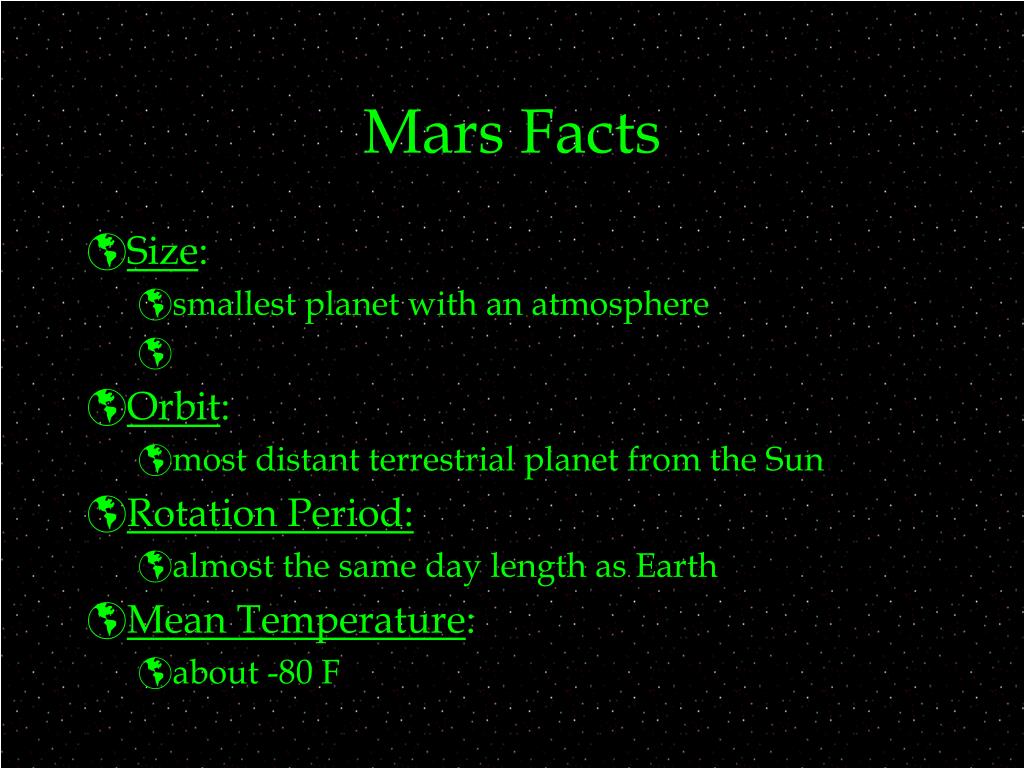 Mars Facts

Size:
smallest planet with an atmosphere

Orbit:
most distant terrestrial planet from the Sun
Rotation Period:
almost the same day length as Earth
Mean Temperature:
about -80 F